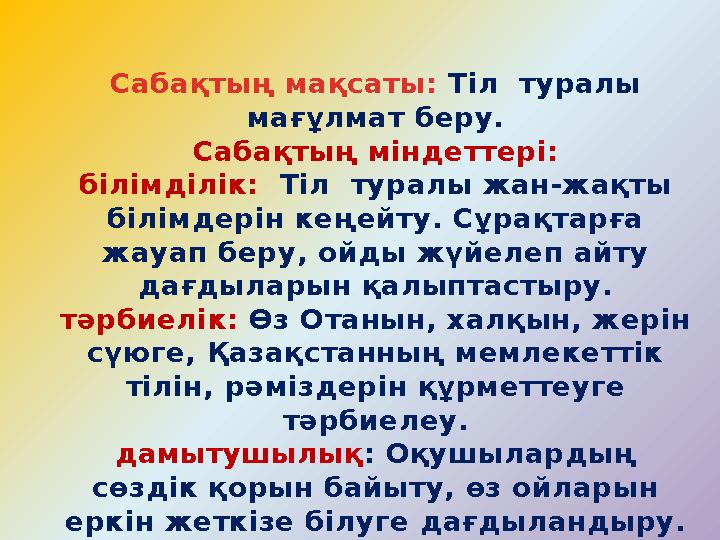 Сабақтың мақсаты: Тіл туралы мағұлмат беру.
Сабақтың міндеттері:
білімділік: Тіл туралы жан-жақты білімдерін кеңейту. Сұрақтарға жауап беру, ойды жүйелеп айту дағдыларын қалыптастыру.
тәрбиелік: Өз Отанын, халқын, жерін сүюге, Қазақстанның мемлекеттік тілін, рәміздерін құрметтеуге тәрбиелеу.
дамытушылық: Оқушылардың сөздік қорын байыту, өз ойларын еркін жеткізе білуге дағдыландыру.